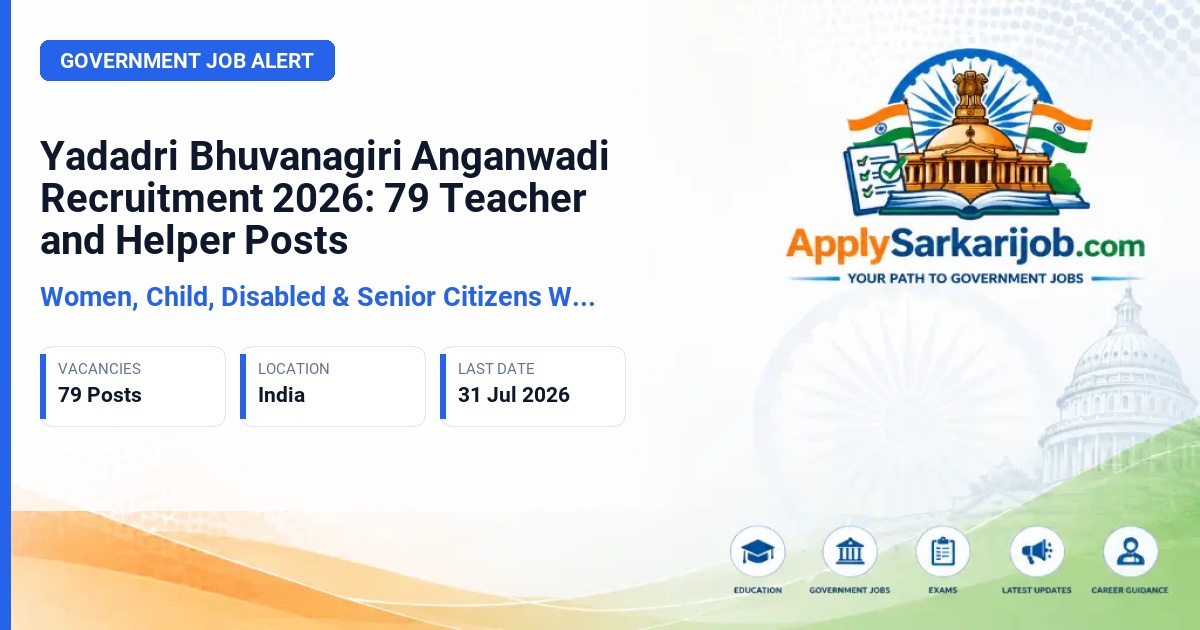 GOVERNMENT JOB ALERT

Yadadri Bhuvanagiri Anganwadi Recruitment 2026: 79 Teacher and Helper Posts

Women, Child, Disabled & Senior Citizens W...

VACANCIES
79 Posts

LOCATION
India

LAST DATE
31 Jul 2026

ApplySarkarijob.com
YOUR PATH TO GOVERNMENT JOBS

EDUCATION
GOVERNMENT JOBS
EXAMS
LATEST UPDATES
CAREER GUIDANCE